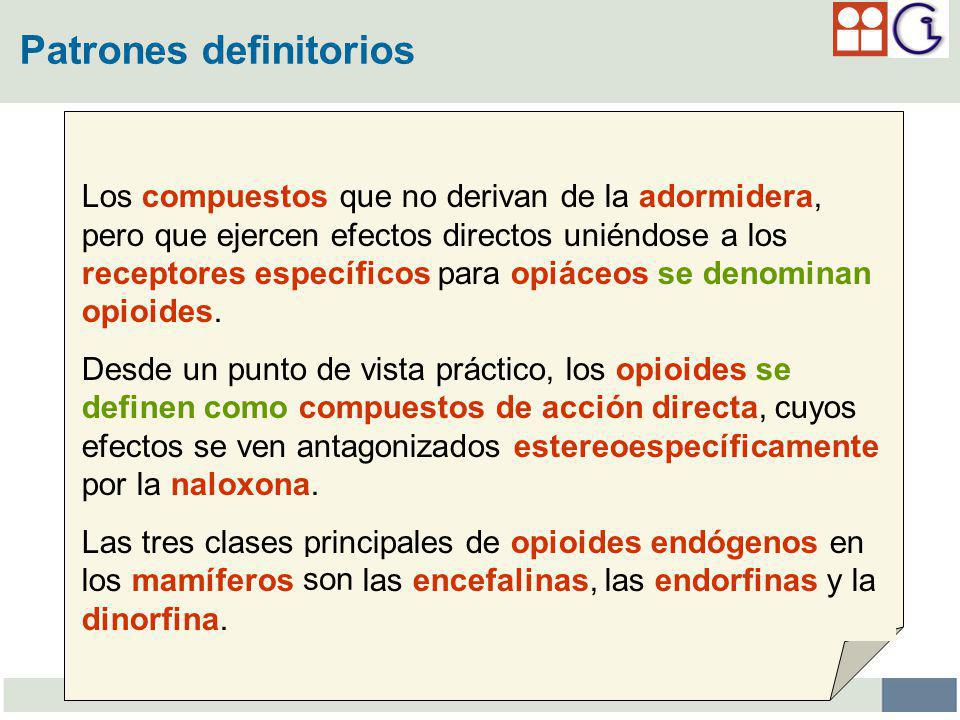 Patrones definitorios

Los compuestos que no derivan de la adormidera, pero que ejercen efectos directos uniéndose a los receptores específicos para opiáceos se denominan opioides.

Desde un punto de vista práctico, los opioides se definen como compuestos de acción directa, cuyos efectos se ven antagonizados estereoespecíficamente por la naloxona.

Las tres clases principales de opioides endógenos en los mamíferos son las encefalinas, las endorfinas y la dinorfina.